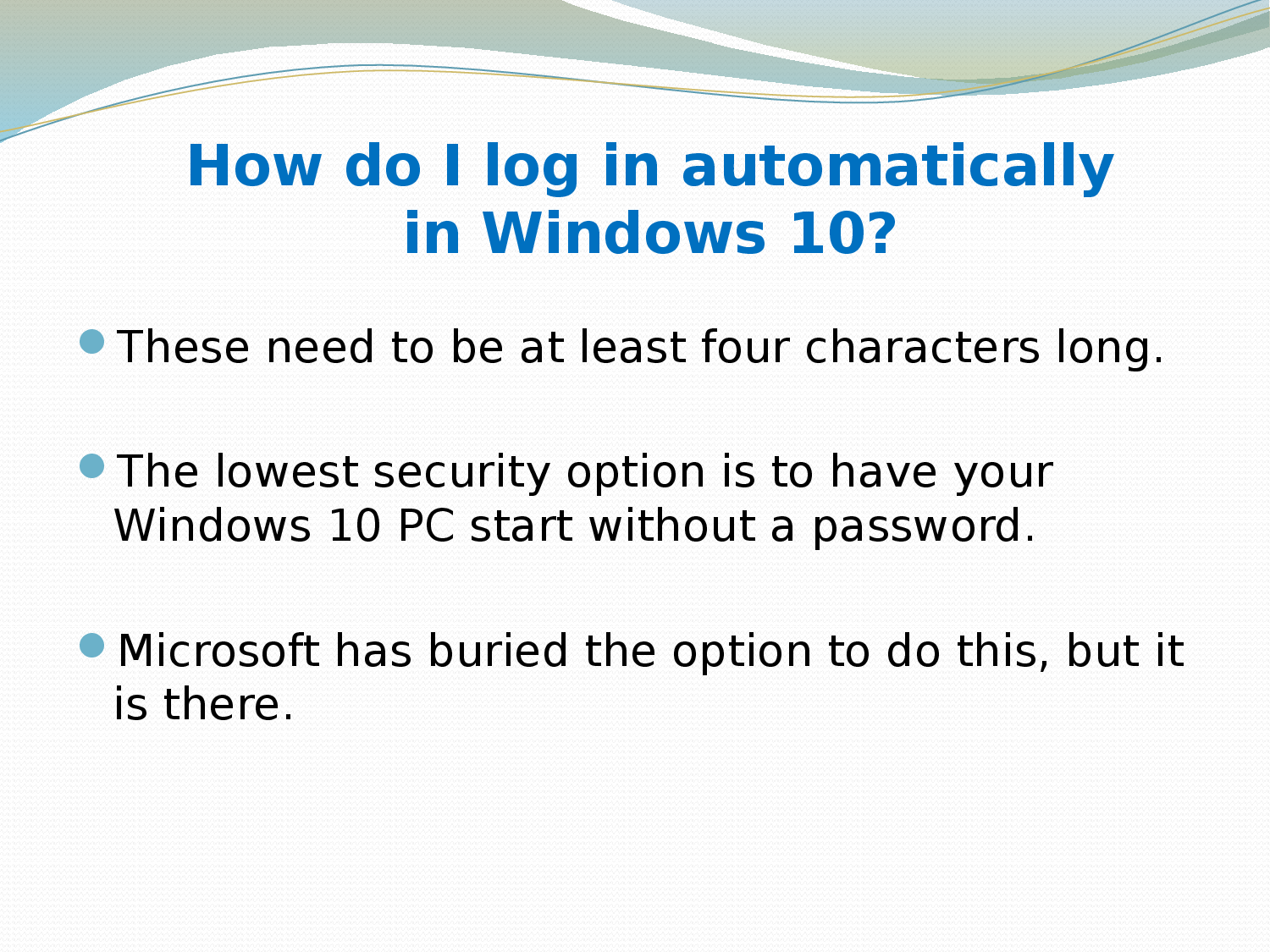 How do I log in automatically in Windows 10?

These need to be at least four characters long.

The lowest security option is to have your Windows 10 PC start without a password.

Microsoft has buried the option to do this, but it is there.